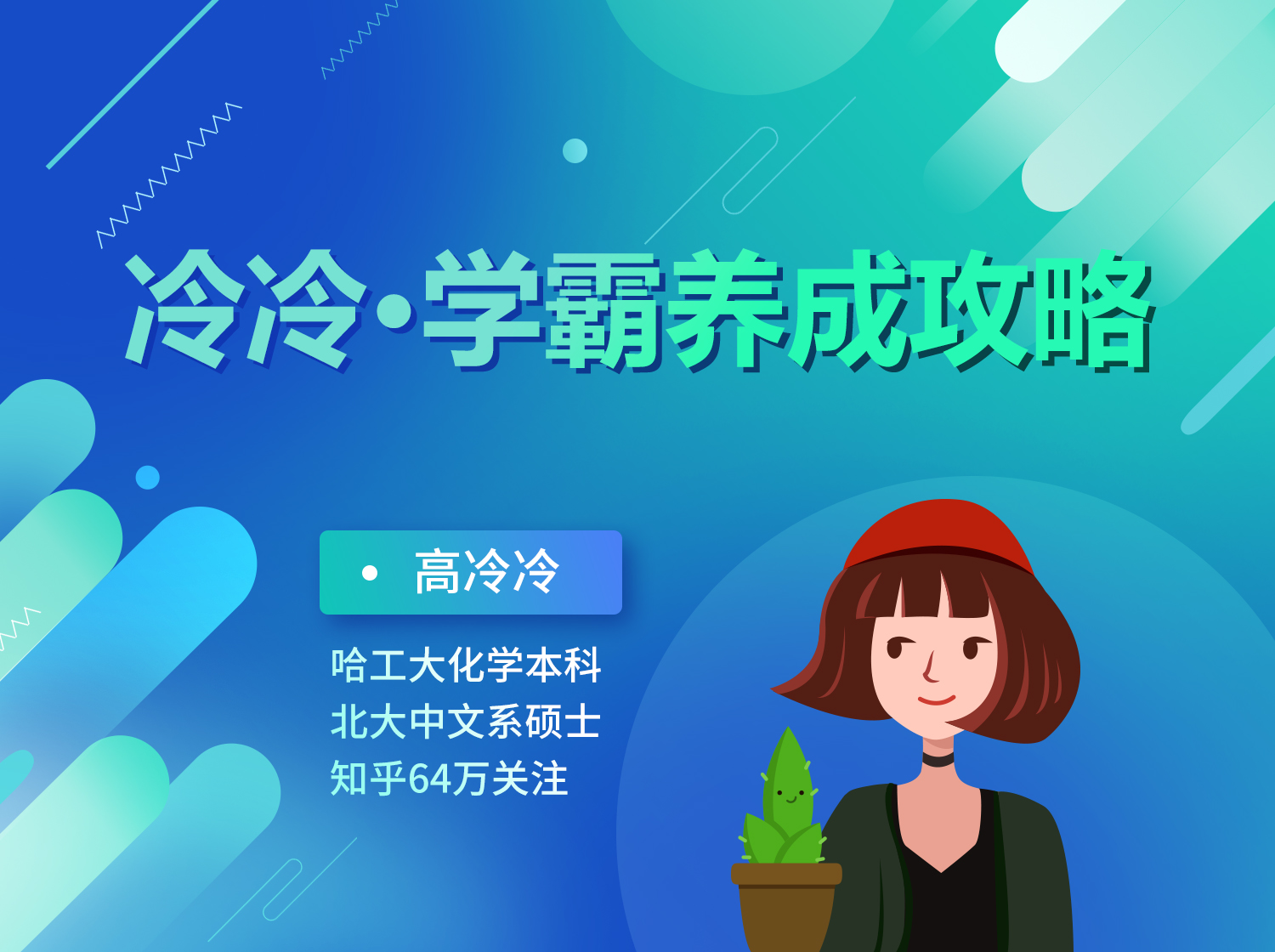 冷冷·学霸养成攻略

高冷冷

哈工大化学本科
北大中文系硕士
知乎64万关注